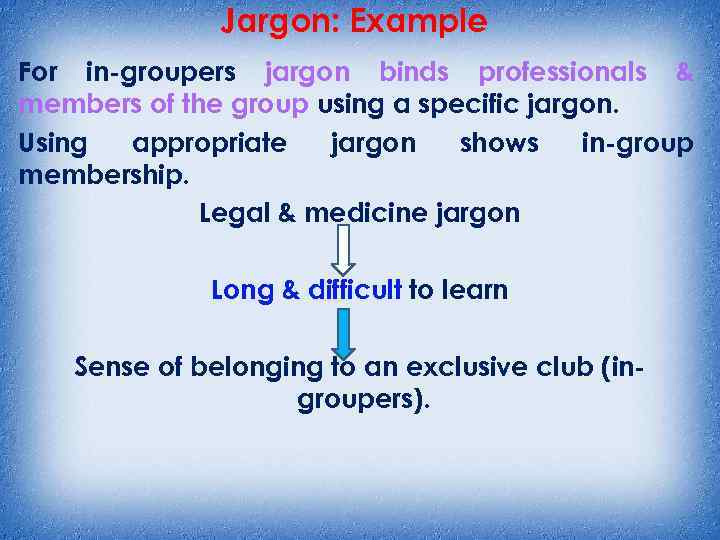 Jargon: Example

For in-groupers jargon binds professionals & members of the group using a specific jargon.

Using appropriate jargon shows in-group membership.

Legal & medicine jargon

Long & difficult to learn

Sense of belonging to an exclusive club (in-groupers).